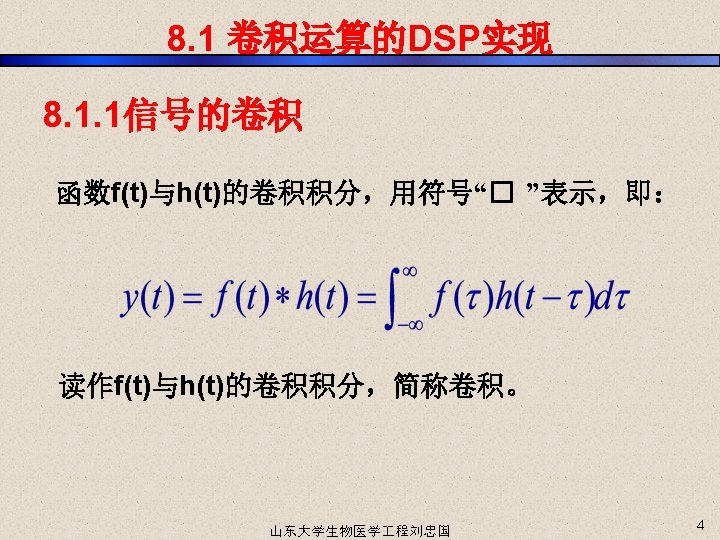 8.1 卷积运算的DSP实现

8.1.1信号的卷积

函数f(t)与h(t)的卷积积分，用符号“□ ”表示，即：

$y(t) = f(t) * h(t) = \int_{-\infty}^{\infty} f(\tau)h(t-\tau)d\tau$

读作f(t)与h(t)的卷积积分，简称卷积。

山东大学生物医学工程刘忠国

4